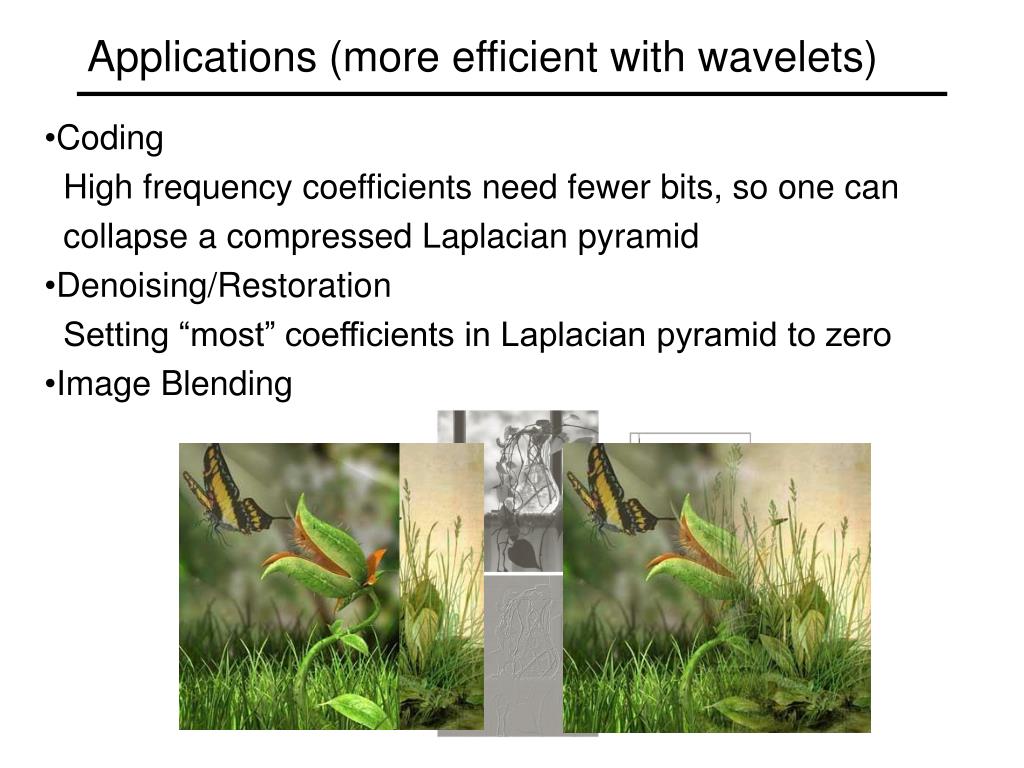 Applications (more efficient with wavelets)

•Coding

High frequency coefficients need fewer bits, so one can collapse a compressed Laplacian pyramid

•Denoising/Restoration

Setting “most” coefficients in Laplacian pyramid to zero

•Image Blending